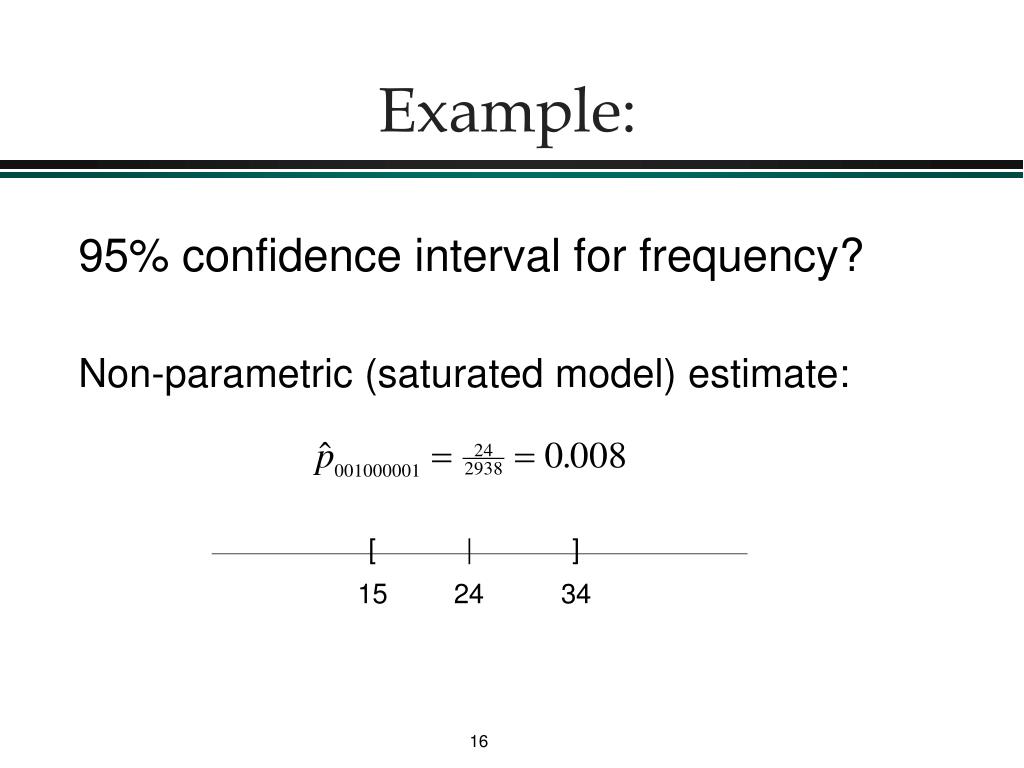 Example:

95% confidence interval for frequency?

Non-parametric (saturated model) estimate:

$\hat{p}_{001000001} = \frac{24}{2938} = 0.008$

[ | ]

15 24 34

16